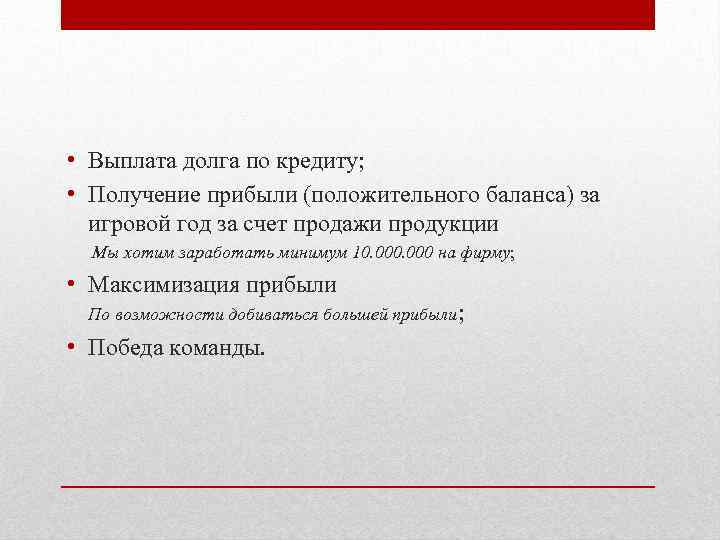 • Выплата долга по кредиту;

• Получение прибыли (положительного баланса) за игровой год за счет продажи продукции

Мы хотим заработать минимум 10.000.000 на фирму;

• Максимизация прибыли

По возможности добиваться большей прибыли;

• Победа команды.